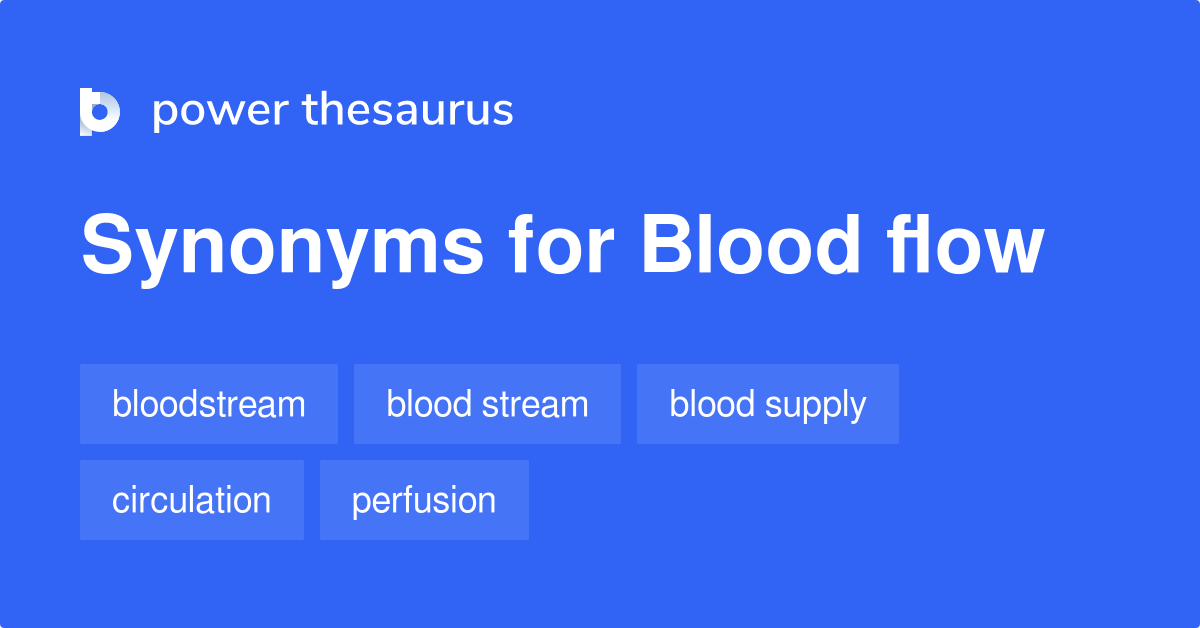 power thesaurus

Synonyms for Blood flow

bloodstream

blood stream

blood supply

circulation

perfusion